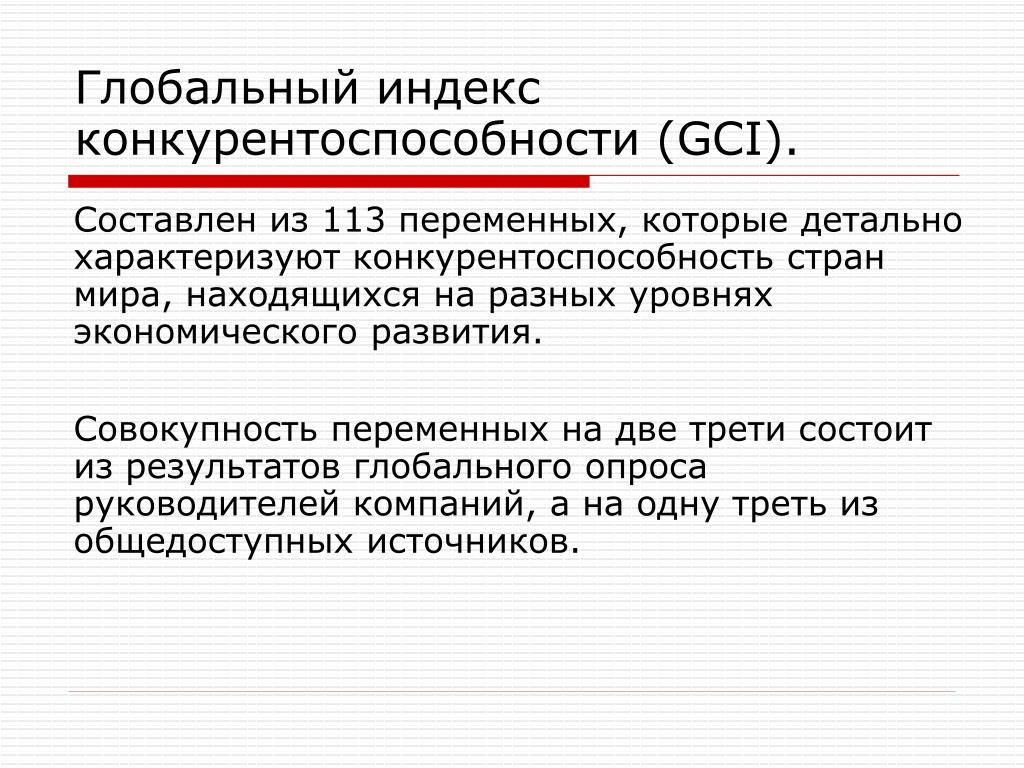 Глобальный индекс конкурентоспособности (GCI).

Составлен из 113 переменных, которые детально характеризуют конкурентоспособность стран мира, находящихся на разных уровнях экономического развития.

Совокупность переменных на две трети состоит из результатов глобального опроса руководителей компаний, а на одну треть из общедоступных источников.